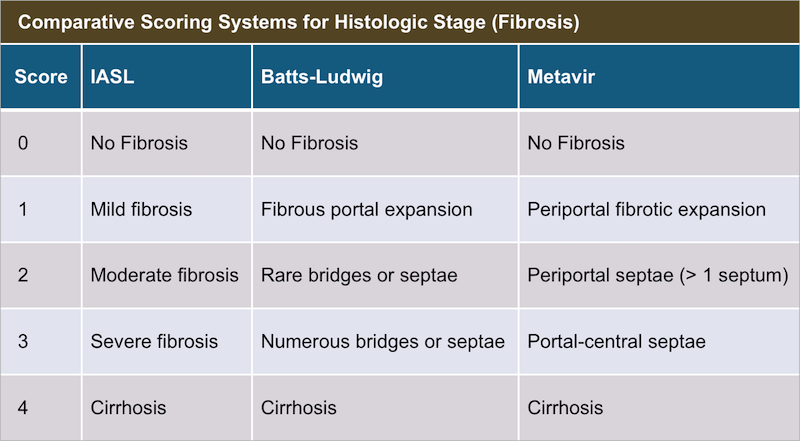 Comparative Scoring Systems for Histologic Stage (Fibrosis)

| Score | IASL | Batts-Ludwig | Metavir |
|---|---|---|---|
| 0 | No Fibrosis | No Fibrosis | No Fibrosis |
| 1 | Mild fibrosis | Fibrous portal expansion | Periportal fibrotic expansion |
| 2 | Moderate fibrosis | Rare bridges or septae | Periportal septae (> 1 septum) |
| 3 | Severe fibrosis | Numerous bridges or septae | Portal-central septae |
| 4 | Cirrhosis | Cirrhosis | Cirrhosis |